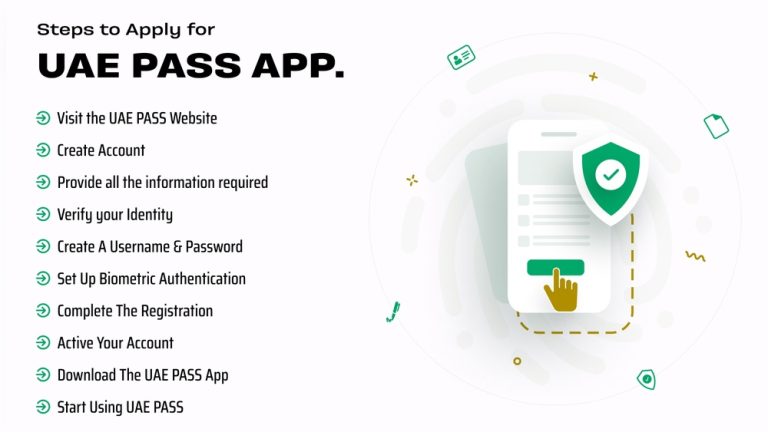 Steps to Apply for

UAE PASS APP.

Visit the UAE PASS Website

Create Account

Provide all the information required

Verify your Identity

Create A Username & Password

Set Up Biometric Authentication

Complete The Registration

Active Your Account

Download The UAE PASS App

Start Using UAE PASS